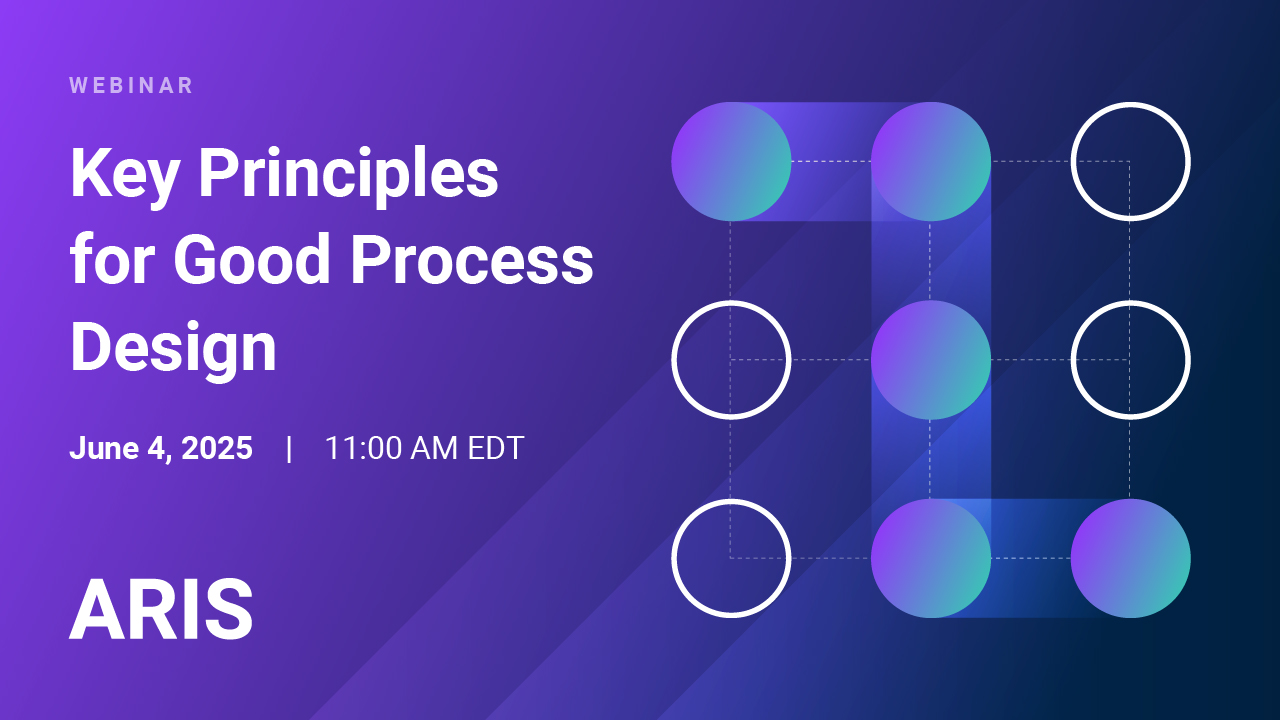 WEBINAR

Key Principles for Good Process Design

June 4, 2025 | 11:00 AM EDT

ARIS